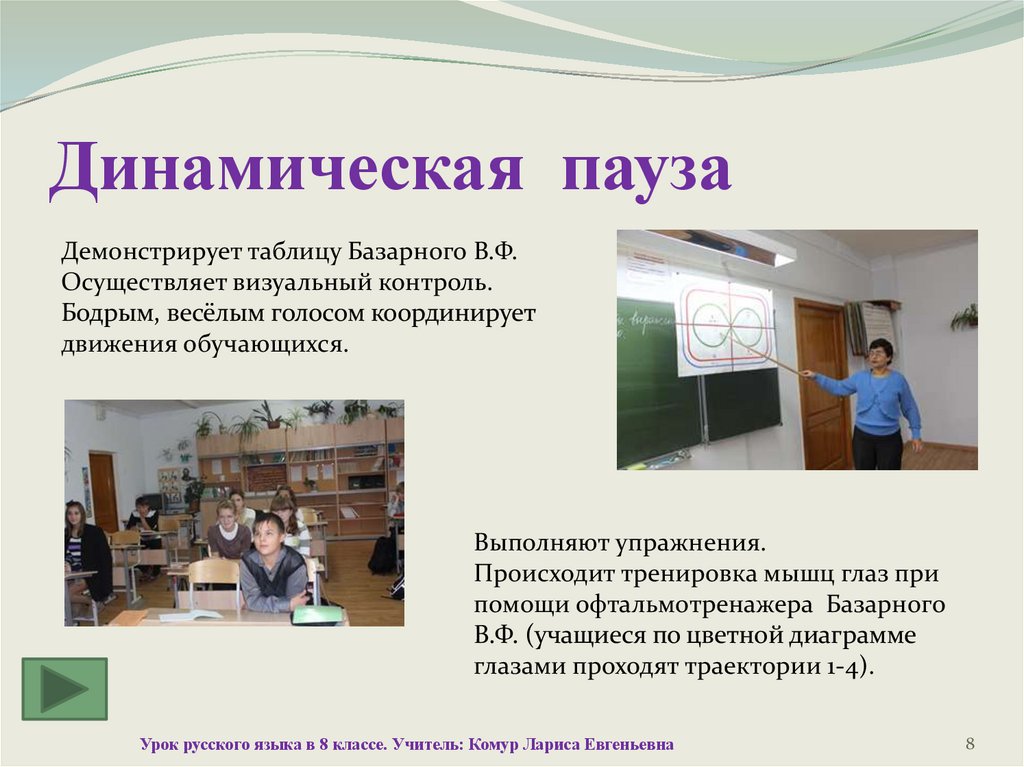 Динамическая пауза

Демонстрирует таблицу Базарного В.Ф. Осуществляет визуальный контроль. Бодрым, весёлым голосом координирует движения обучающихся.

Выполняют упражнения.
Происходит тренировка мышц глаз при помощи офтальмотренажера Базарного В.Ф. (учащиеся по цветной диаграмме глазами проходят траектории 1-4).

Урок русского языка в 8 классе. Учитель: Комур Лариса Евгеньевна

8